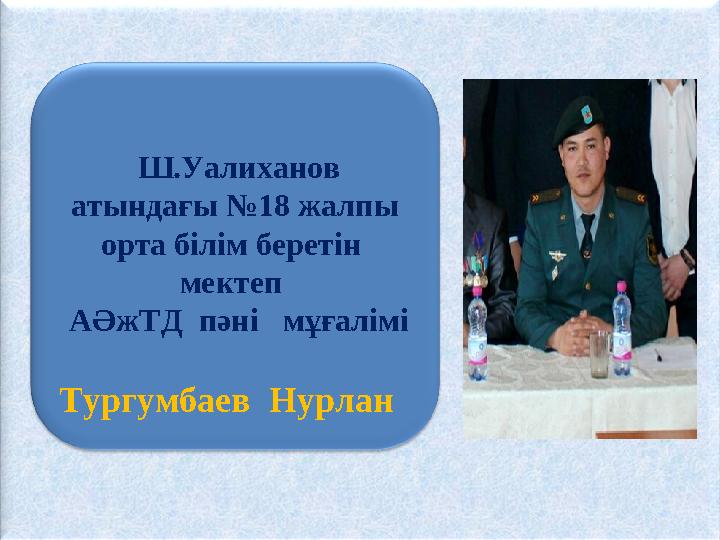 Ш.Уалиханов атындағы №18 жалпы орта білім беретін мектеп АӘжТД пәні мұғалімі

Тургумбаев Нурлан